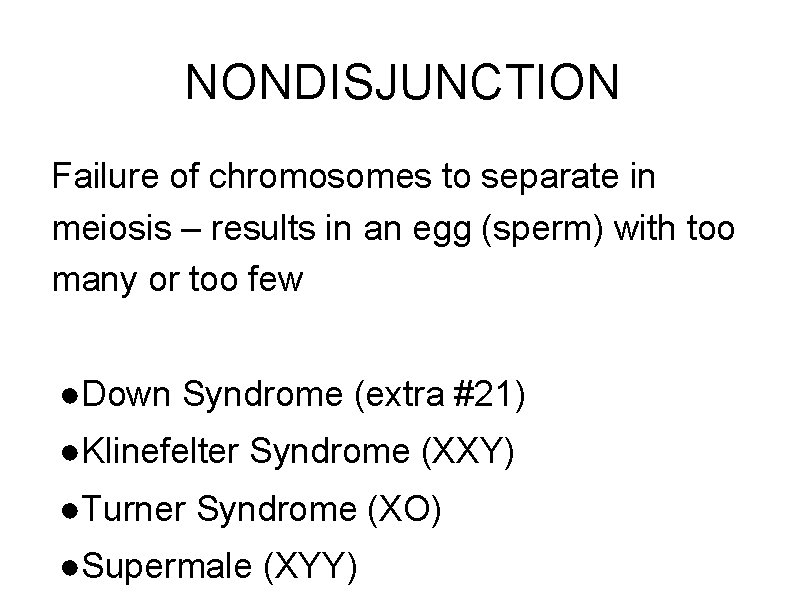 NONDISJUNCTION

Failure of chromosomes to separate in meiosis – results in an egg (sperm) with too many or too few

●Down Syndrome (extra #21)
●Klinefelter Syndrome (XXY)
●Turner Syndrome (XO)
●Supermale (XYY)